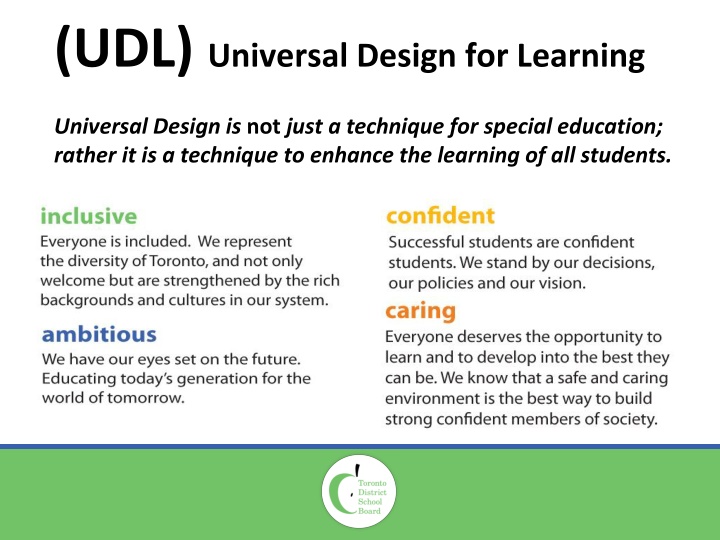 (UDL) Universal Design for Learning

Universal Design is not just a technique for special education; rather it is a technique to enhance the learning of all students.

inclusive
Everyone is included. We represent the diversity of Toronto, and not only welcome but are strengthened by the rich backgrounds and cultures in our system.

ambitious
We have our eyes set on the future. Educating today's generation for the world of tomorrow.

confident
Successful students are confident students. We stand by our decisions, our policies and our vision.

caring
Everyone deserves the opportunity to learn and to develop into the best they can be. We know that a safe and caring environment is the best way to build strong confident members of society.

Toronto District School Board